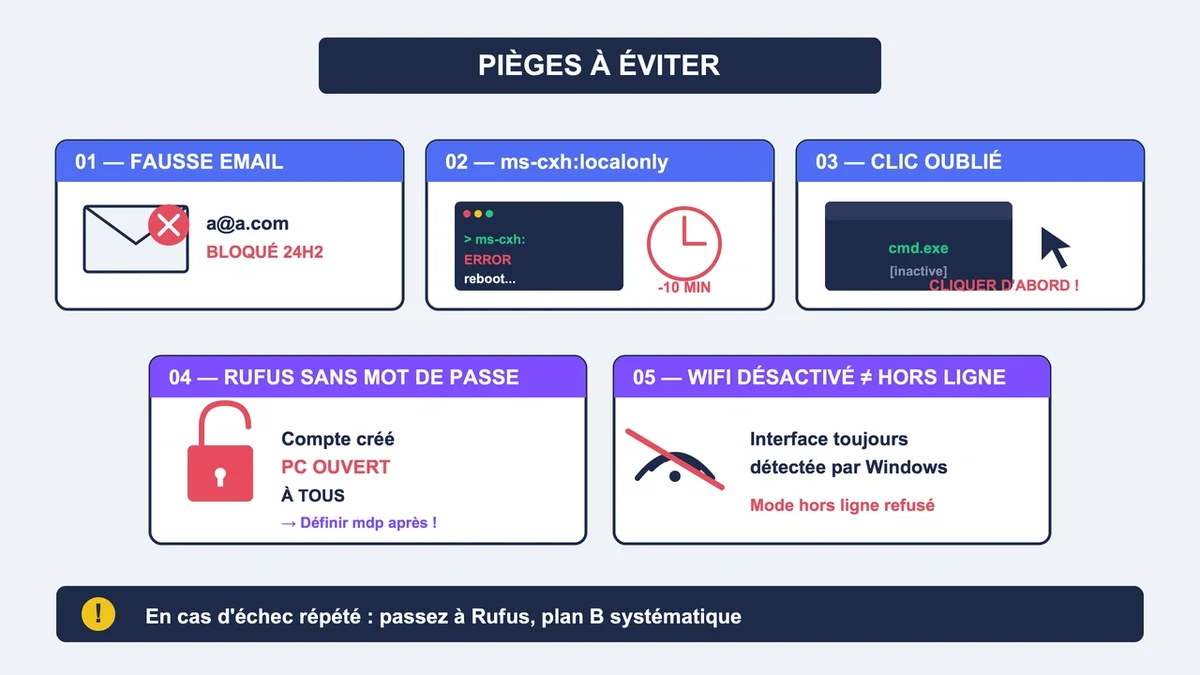 PIÈGES À ÉVITER

01 — FAUSSE EMAIL

a@a.com
BLOQUÉ 24H2

02 — ms-cxh:localonly

> ms-cxh:
ERROR
reboot...

-10 MIN

03 — CLIC OUBLIÉ

cmd.exe
[inactive]
CLIQUER D'ABORD !

04 — RUFUS SANS MOT DE PASSE

Compte créé
PC OUVERT
À TOUS
→ Définir mdp après !

05 — WIFI DÉSACTIVÉ ≠ HORS LIGNE

Interface toujours détectée par Windows
Mode hors ligne refusé

!
En cas d'échec répété : passez à Rufus, plan B systématique